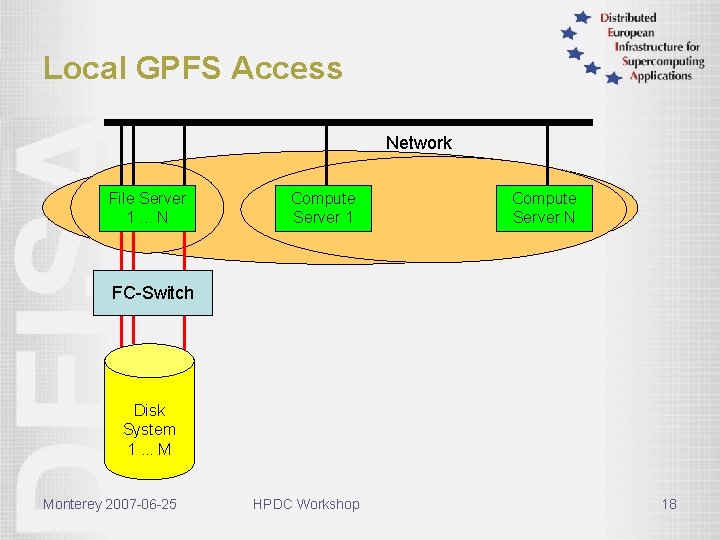 Distributed
European
Infrastructure for
Supercomputing
Applications

Local GPFS Access

Network

File Server
1 ... N

Compute
Server 1

Compute
Server N

FC-Switch

Disk
System
1 ... M

DEISA

Monterey 2007-06-25

HPDC Workshop

18